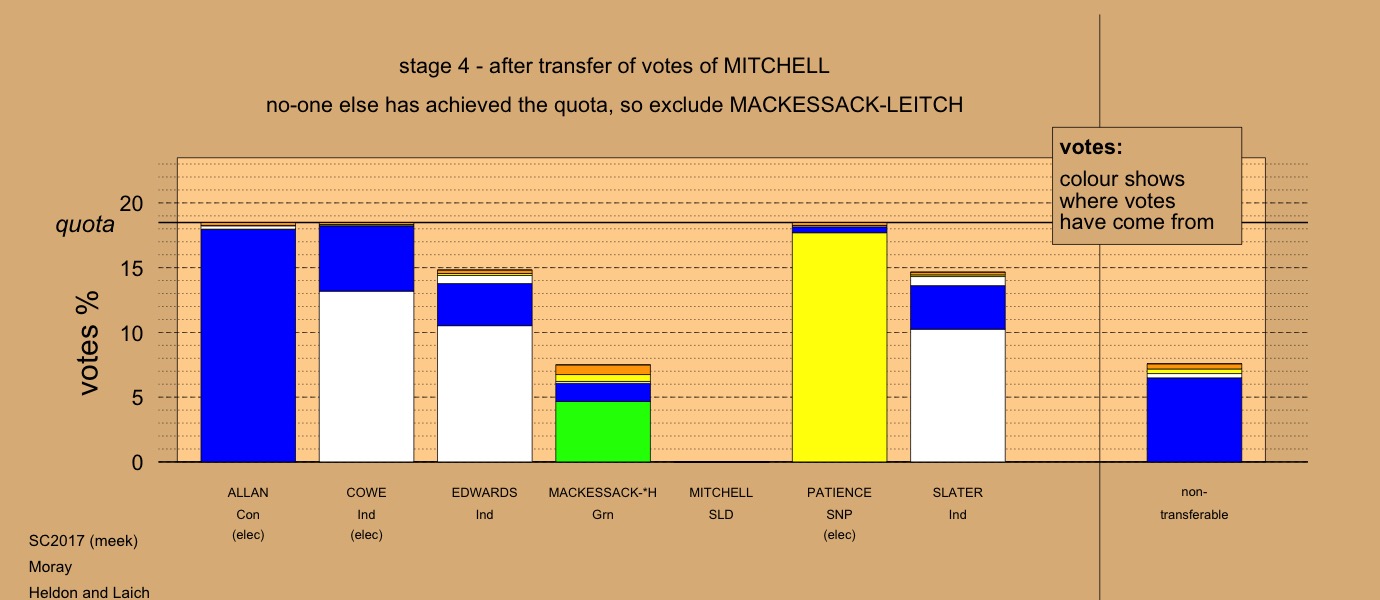 stage 4 - after transfer of votes of MITCHELL

no-one else has achieved the quota, so exclude MACKESSACK-LEITCH

votes:
colour shows where votes have come from

quota

votes %

20
15
10
5
0

ALLAN
Con
(elec)

COWE
Ind
(elec)

EDWARDS
Ind

MACKESSACK-*H
Grn

MITCHELL
SLD

PATIENCE
SNP
(elec)

SLATER
Ind

non-transferable

SC2017 (meek)
Moray
Heldon and Laich